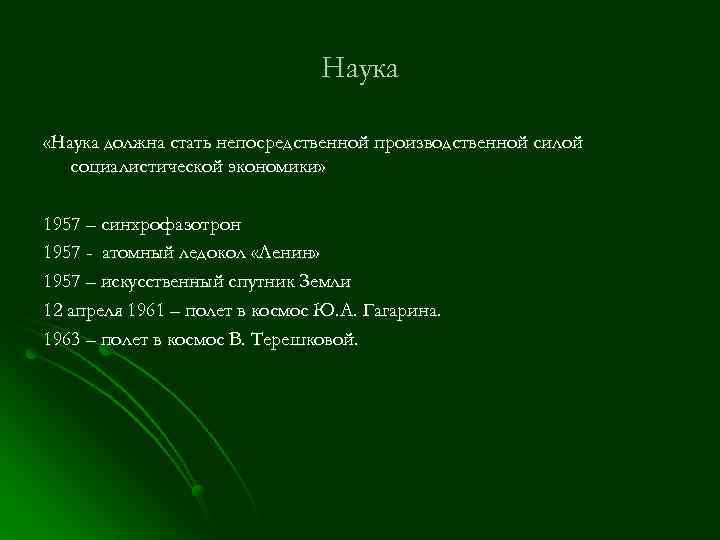 Наука

«Наука должна стать непосредственной производственной силой социалистической экономики»

1957 – синхрофазотрон

1957 - атомный ледокол «Ленин»

1957 – искусственный спутник Земли

12 апреля 1961 – полет в космос Ю.А. Гагарина.

1963 – полет в космос В. Терешковой.